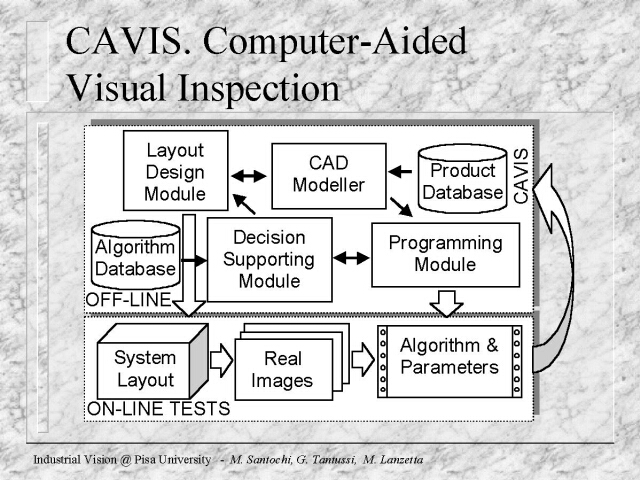 CAVIS. Computer-Aided Visual Inspection

Layout Design Module

CAD Modeller

Product Database

CAVIS

Algorithm Database

Decision Supporting Module

Programming Module

OFF-LINE

System Layout

Real Images

Algorithm & Parameters

ON-LINE TESTS

Industrial Vision @ Pisa University - M. Santochi, G. Tantussi, M. Lanzetta